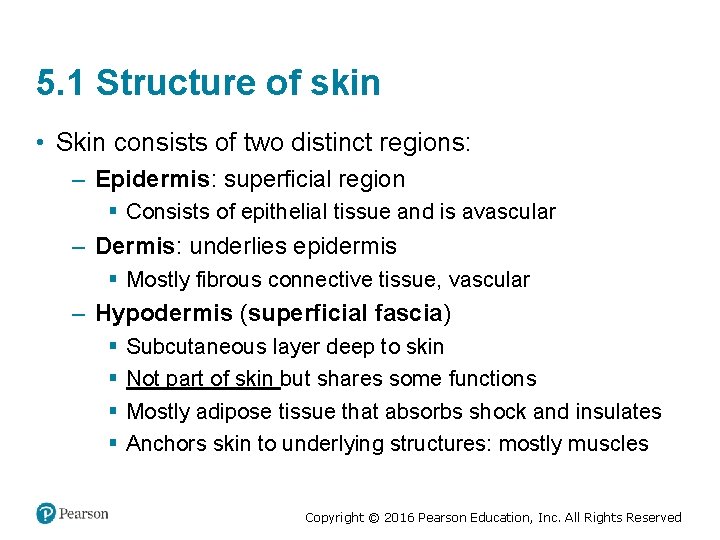 5.1 Structure of skin

• Skin consists of two distinct regions:

– Epidermis: superficial region

▪ Consists of epithelial tissue and is avascular

– Dermis: underlies epidermis

▪ Mostly fibrous connective tissue, vascular

– Hypodermis (superficial fascia)

▪ Subcutaneous layer deep to skin

▪ Not part of skin but shares some functions

▪ Mostly adipose tissue that absorbs shock and insulates

▪ Anchors skin to underlying structures: mostly muscles

Pearson

Copyright © 2016 Pearson Education, Inc. All Rights Reserved